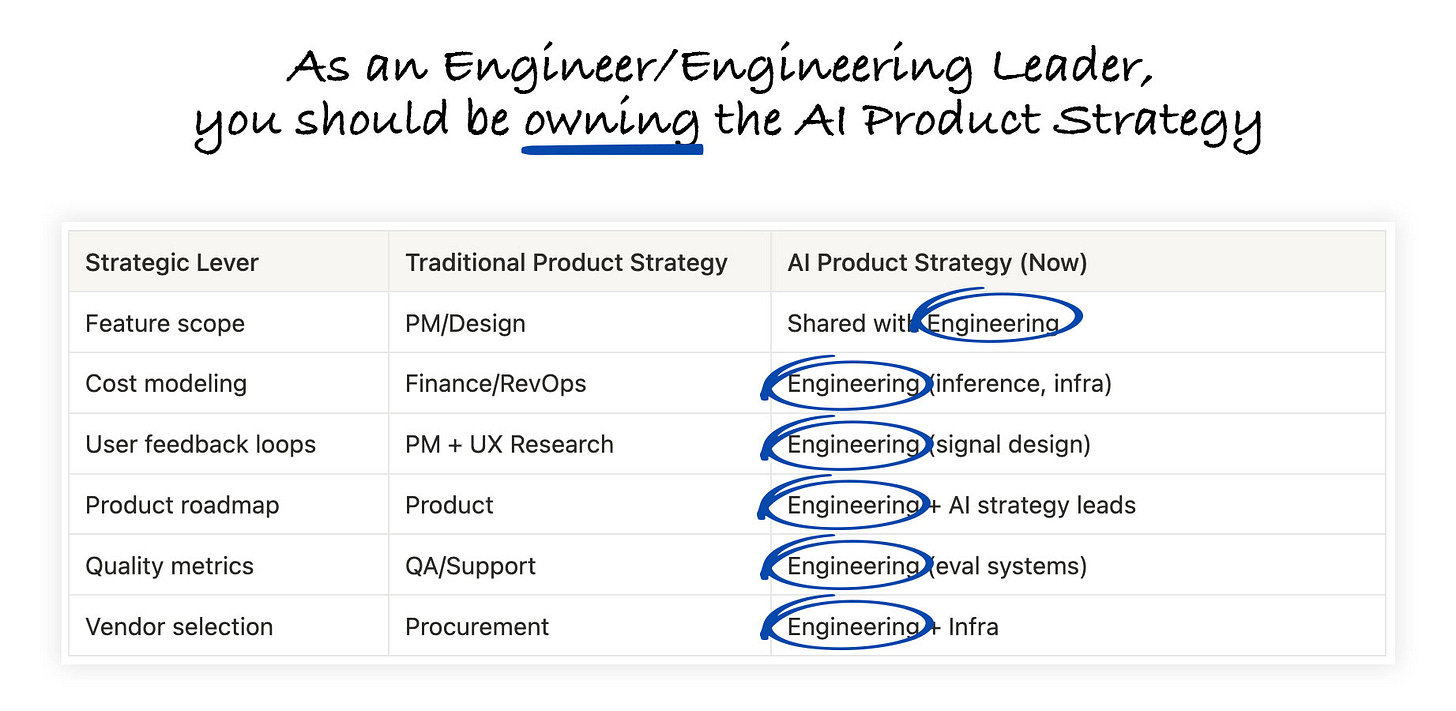 As an Engineer/Engineering Leader, you should be owning the AI Product Strategy

| Strategic Lever | Traditional Product Strategy | AI Product Strategy (Now) |
|---|---|---|
| Feature scope | PM/Design | Shared with Engineering |
| Cost modeling | Finance/RevOps | Engineering (inference, infra) |
| User feedback loops | PM + UX Research | Engineering (signal design) |
| Product roadmap | Product | Engineering + AI strategy leads |
| Quality metrics | QA/Support | Engineering (eval systems) |
| Vendor selection | Procurement | Engineering + Infra |